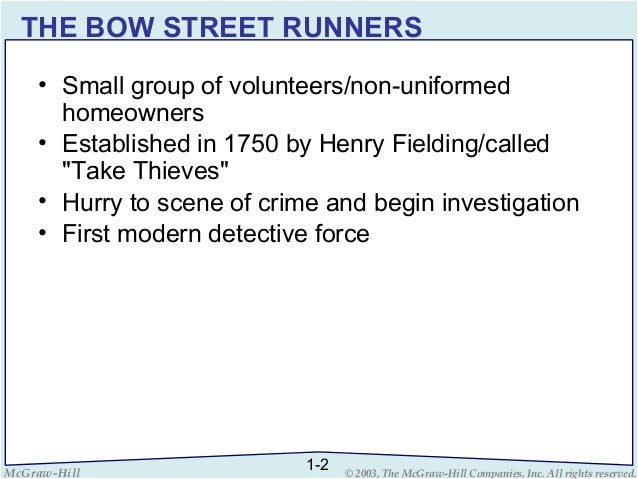 THE BOW STREET RUNNERS

• Small group of volunteers/non-uniformed homeowners
• Established in 1750 by Henry Fielding/called "Take Thieves"
• Hurry to scene of crime and begin investigation
• First modern detective force

McGraw-Hill

1-2

© 2003, The McGraw-Hill Companies, Inc. All rights reserved.